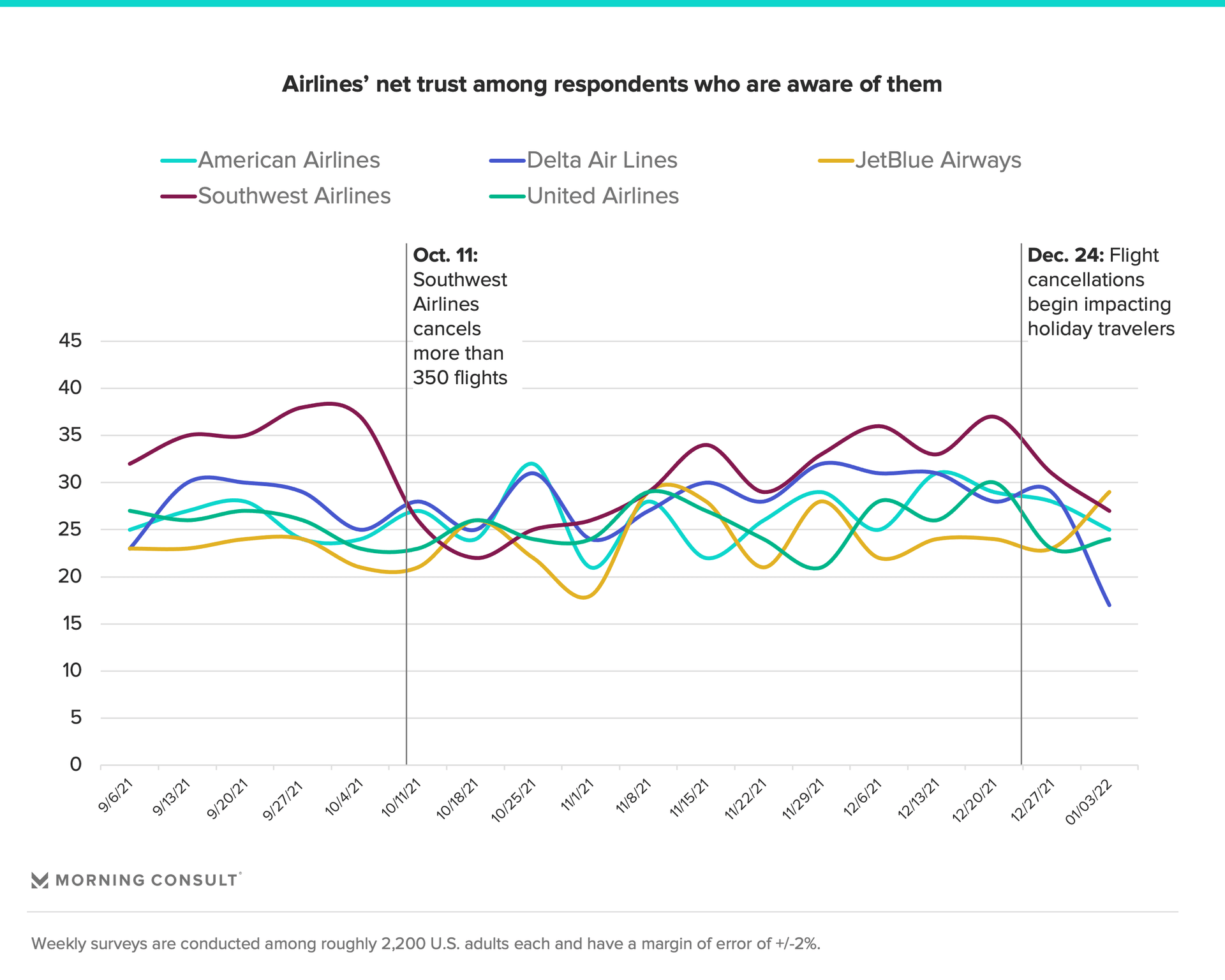 Airlines' net trust among respondents who are aware of them

American Airlines
Delta Air Lines
JetBlue Airways
Southwest Airlines
United Airlines

Oct. 11: Southwest Airlines cancels more than 350 flights

Dec. 24: Flight cancellations begin impacting holiday travelers

45
40
35
30
25
20
15
10
5
0

9/6/21
9/13/21
9/20/21
9/27/21
10/4/21
10/11/21
10/18/21
10/25/21
11/1/21
11/8/21
11/15/21
11/22/21
11/29/21
12/6/21
12/13/21
12/20/21
12/27/21
01/03/22

MORNING CONSULT

Weekly surveys are conducted among roughly 2,200 U.S. adults each and have a margin of error of +/-2%.